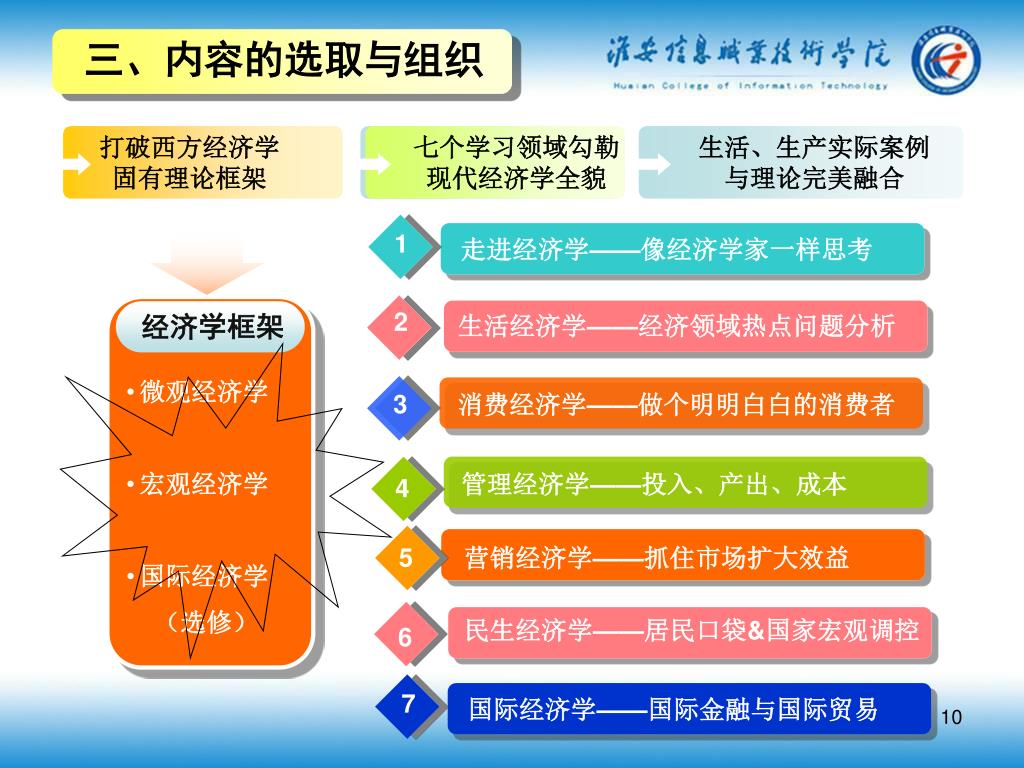 三、内容的选取与组织

淮安信息职业技术学院
Huaian College of Information Technology

打破西方经济学固有理论框架

七个学习领域勾勒现代经济学全貌

生活、生产实际案例与理论完美融合

经济学框架

• 微观经济学

• 宏观经济学

• 国际经济学（选修）

1 走进经济学——像经济学家一样思考

2 生活经济学——经济领域热点问题分析

3 消费经济学——做个明明白白的消费者

4 管理经济学——投入、产出、成本

5 营销经济学——抓住市场扩大效益

6 民生经济学——居民口袋&国家宏观调控

7 国际经济学——国际金融与国际贸易

10